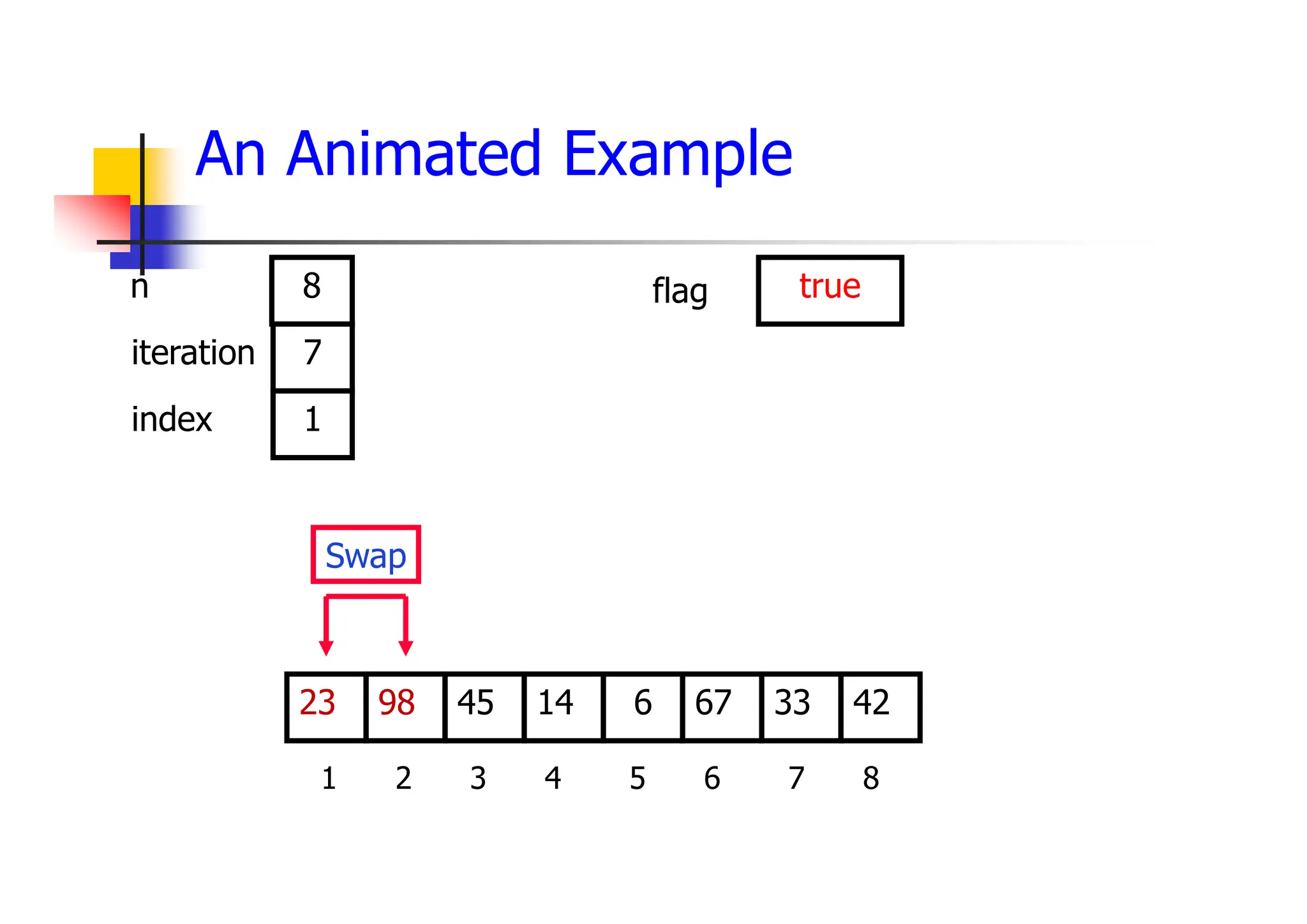 An Animated Example

n 8

iteration 7

index 1

flag true

Swap

| 23 | 98 | 45 | 14 | 6 | 67 | 33 | 42 |
|---|---|---|---|---|---|---|---|
| 1 | 2 | 3 | 4 | 5 | 6 | 7 | 8 |